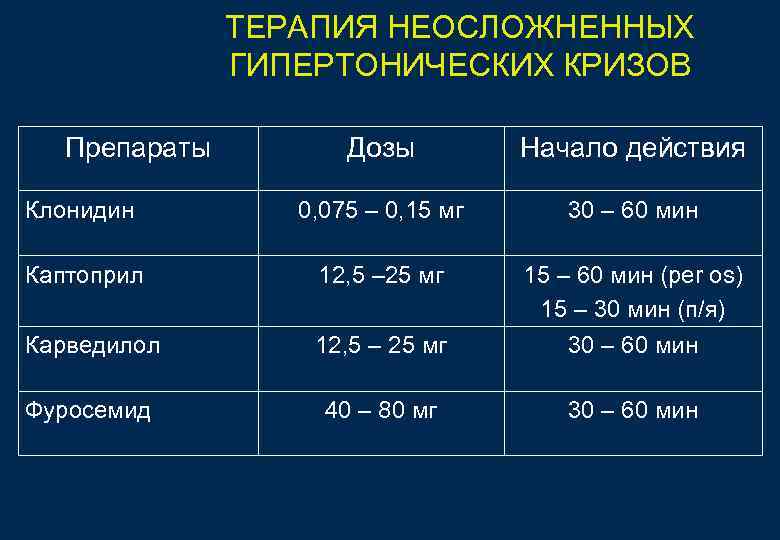 ТЕРАПИЯ НЕОСЛОЖНЕННЫХ ГИПЕРТОНИЧЕСКИХ КРИЗОВ

| Препараты | Дозы | Начало действия |
|---|---|---|
| Клонидин | 0,075 – 0,15 мг | 30 – 60 мин |
| Каптоприл | 12,5 –25 мг | 15 – 60 мин (per os) 15 – 30 мин (п/я) |
| Карведилол | 12,5 – 25 мг | 30 – 60 мин |
| Фуросемид | 40 – 80 мг | 30 – 60 мин |